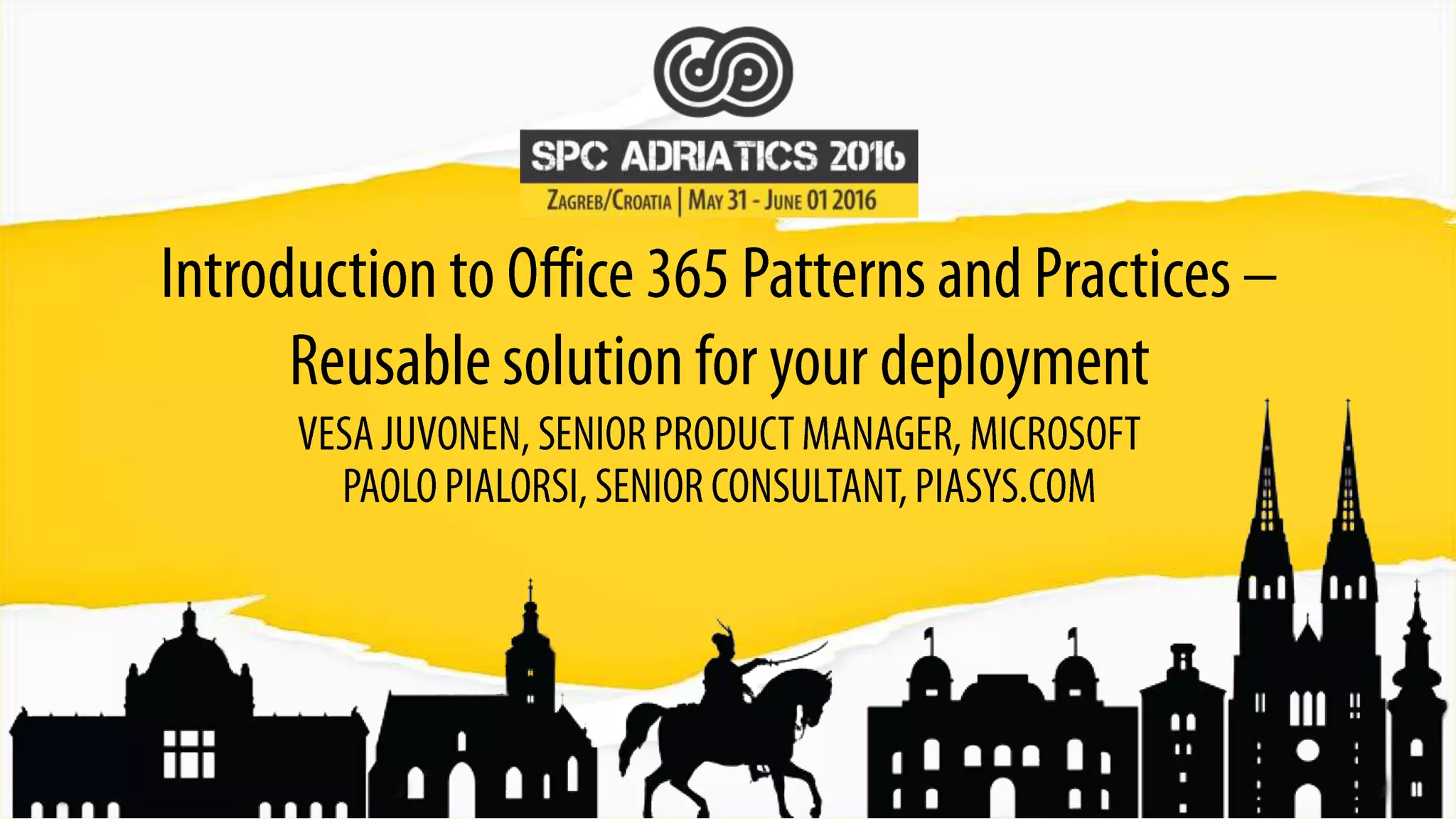 SPC ADRIATICS 2016
ZAGREB/CROATIA | MAY 31 - JUNE 01 2016

Introduction to Office 365 Patterns and Practices – Reusable solution for your deployment

VESA JUVONEN, SENIOR PRODUCT MANAGER, MICROSOFT
PAOLO PIALORSI, SENIOR CONSULTANT, PIASYS.COM